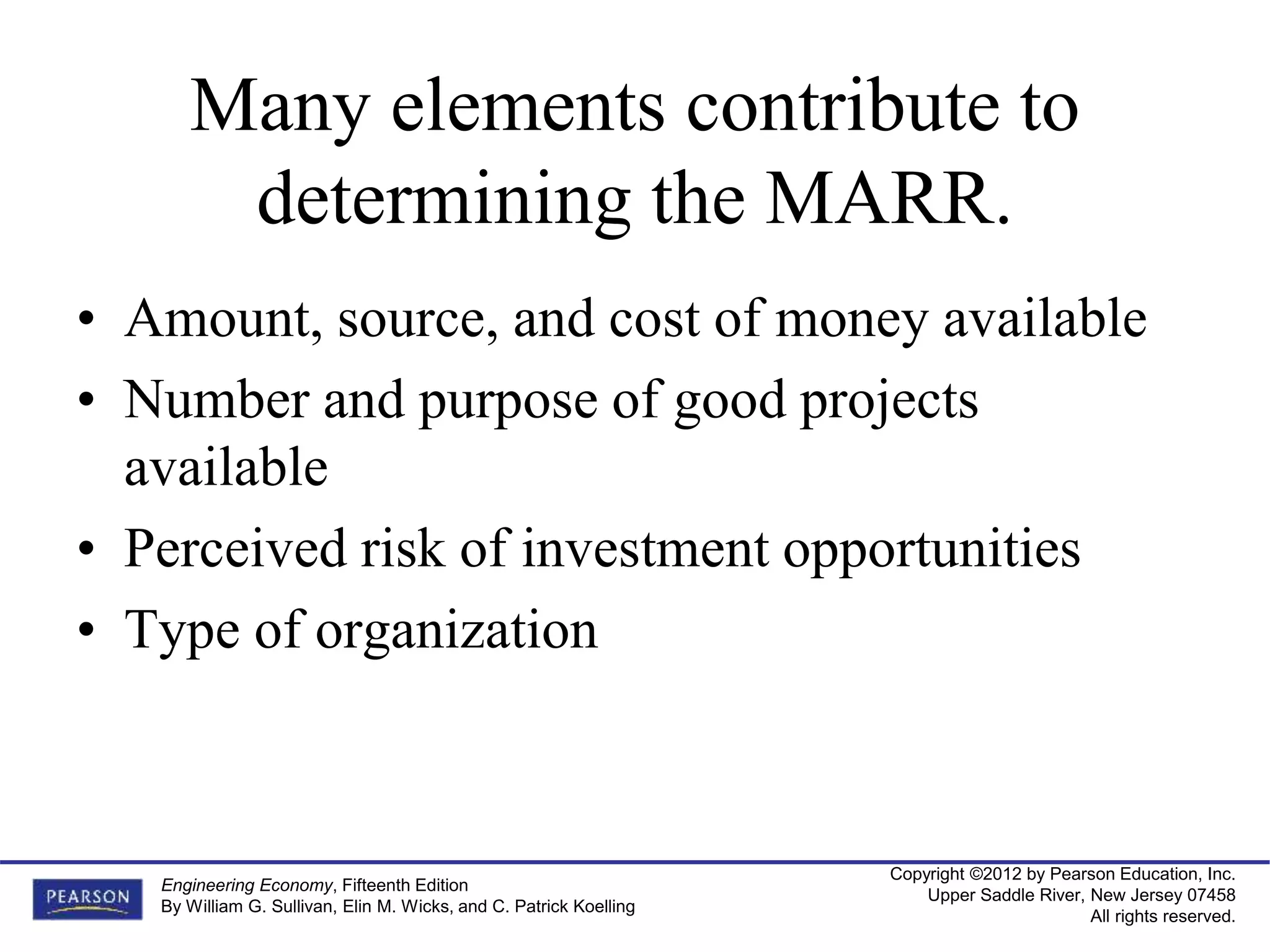 Many elements contribute to determining the MARR.

• Amount, source, and cost of money available
• Number and purpose of good projects available
• Perceived risk of investment opportunities
• Type of organization

PEARSON

Engineering Economy, Fifteenth Edition
By William G. Sullivan, Elin M. Wicks, and C. Patrick Koelling

Copyright ©2012 by Pearson Education, Inc.
Upper Saddle River, New Jersey 07458
All rights reserved.